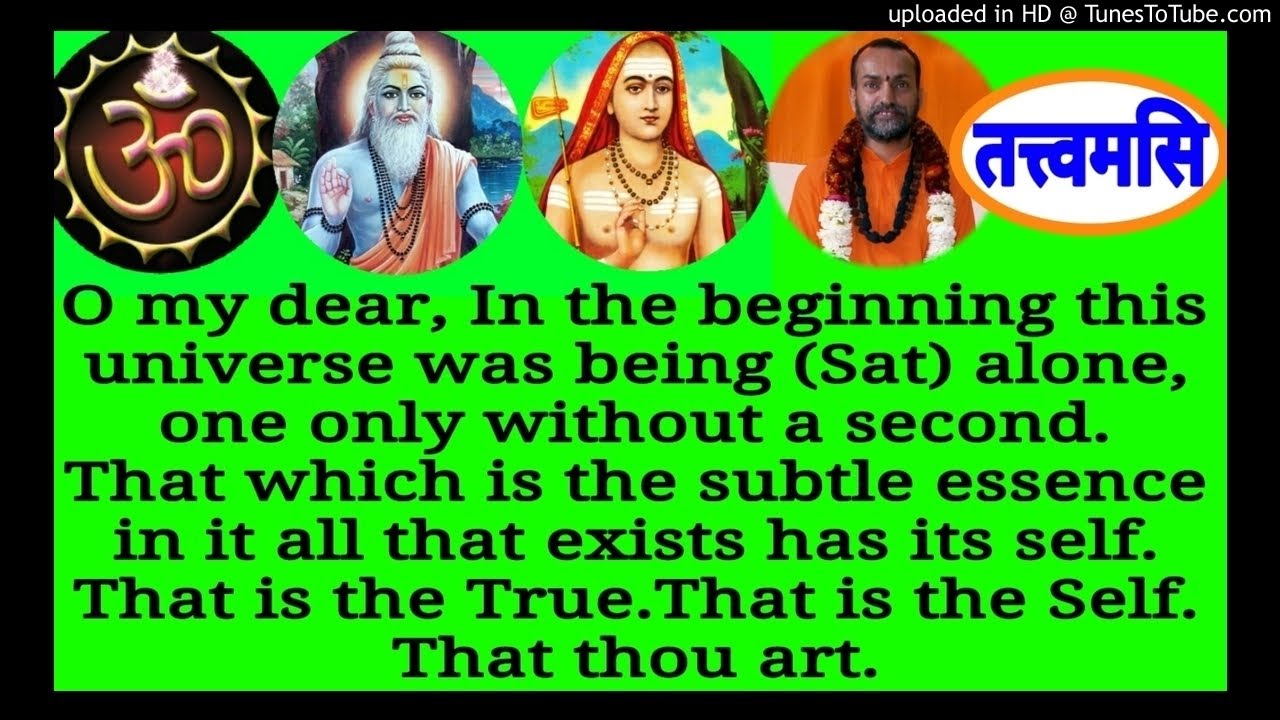 uploaded in HD @ TunesToTube.com

ॐ

तत्त्वमसि

O my dear, In the beginning this universe was being (Sat) alone, one only without a second. That which is the subtle essence in it all that exists has its self. That is the True.That is the Self. That thou art.